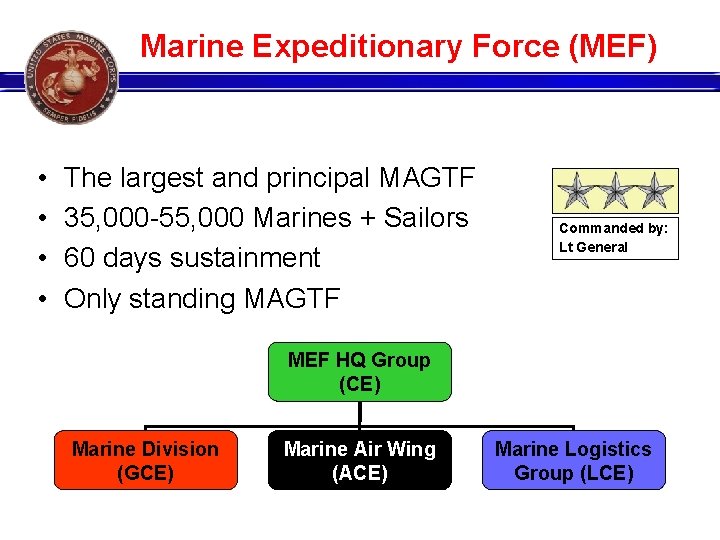 UNITED STATES MARINE CORPS
SEMPER FIDELIS

Marine Expeditionary Force (MEF)

• The largest and principal MAGTF
• 35,000-55,000 Marines + Sailors
• 60 days sustainment
• Only standing MAGTF

Commanded by:
Lt General

MEF HQ Group
(CE)

Marine Division
(GCE)

Marine Air Wing
(ACE)

Marine Logistics
Group (LCE)